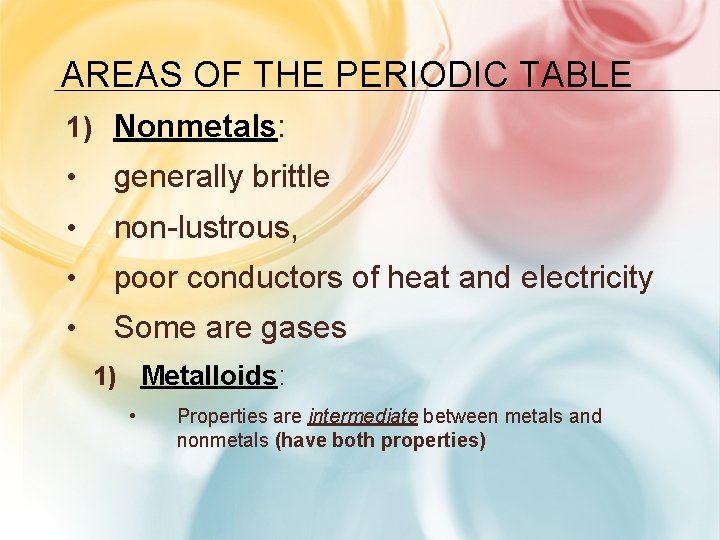 AREAS OF THE PERIODIC TABLE

1) Nonmetals:

• generally brittle

• non-lustrous,

• poor conductors of heat and electricity

• Some are gases

1) Metalloids:

• Properties are intermediate between metals and nonmetals (have both properties)